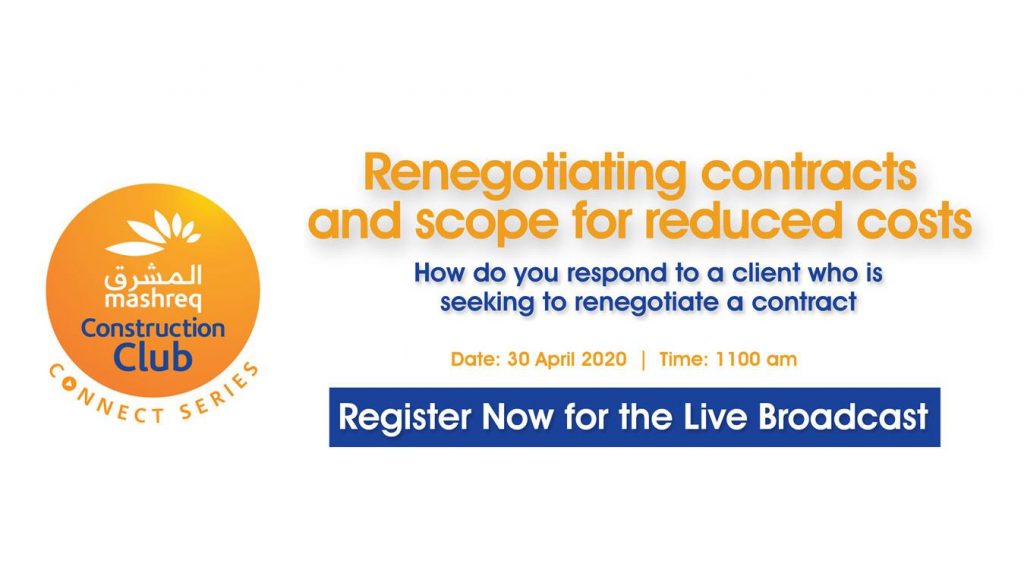 المشرق
mashreq
Construction
Club
CONNECT SERIES

Renegotiating contracts and scope for reduced costs

How do you respond to a client who is seeking to renegotiate a contract

Date: 30 April 2020 | Time: 1100 am

Register Now for the Live Broadcast